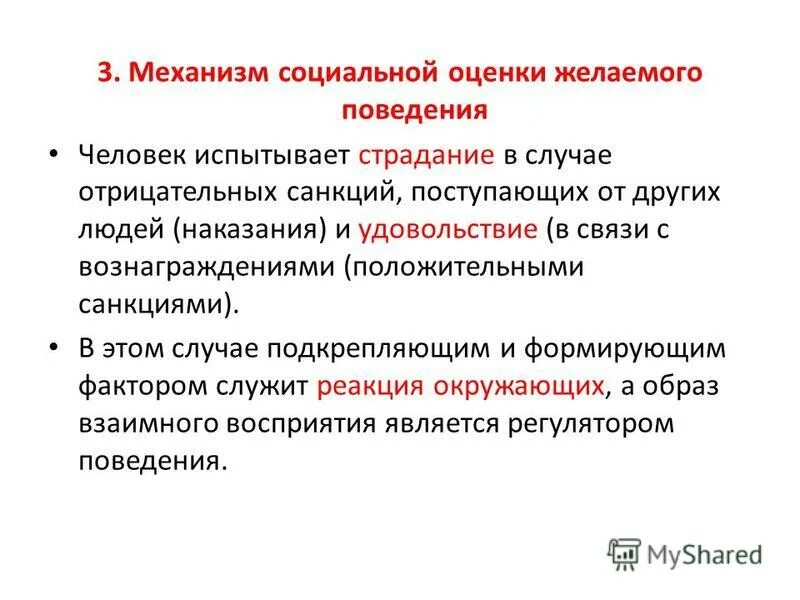 3. Механизм социальной оценки желаемого поведения

• Человек испытывает страдание в случае отрицательных санкций, поступающих от других людей (наказания) и удовольствие (в связи с вознаграждениями (положительными санкциями).

• В этом случае подкрепляющим и формирующим фактором служит реакция окружающих, а образ взаимного восприятия является регулятором поведения.

MyShared